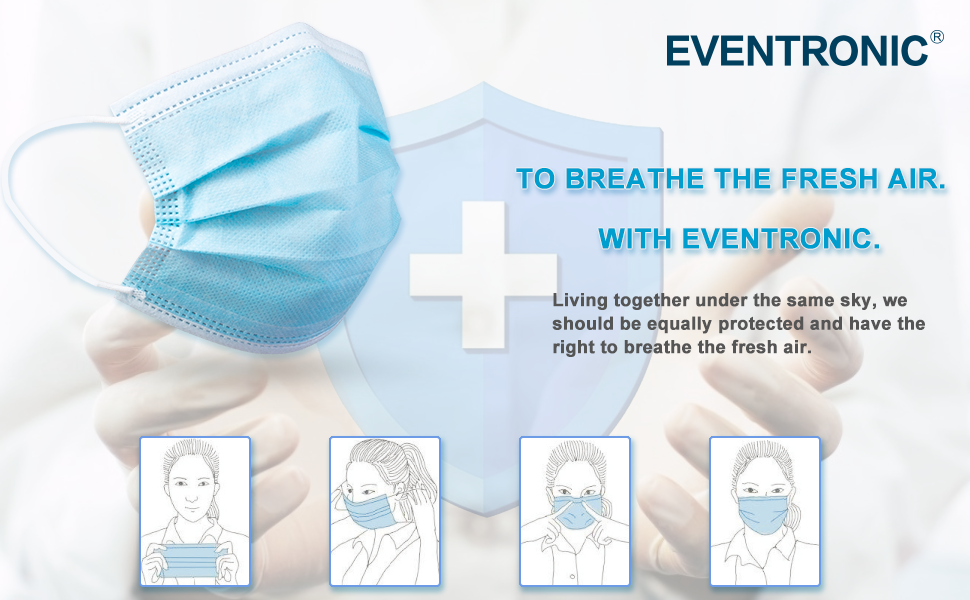 EVENTRONIC®

TO BREATHE THE FRESH AIR.

WITH EVENTRONIC.

Living together under the same sky, we should be equally protected and have the right to breathe the fresh air.